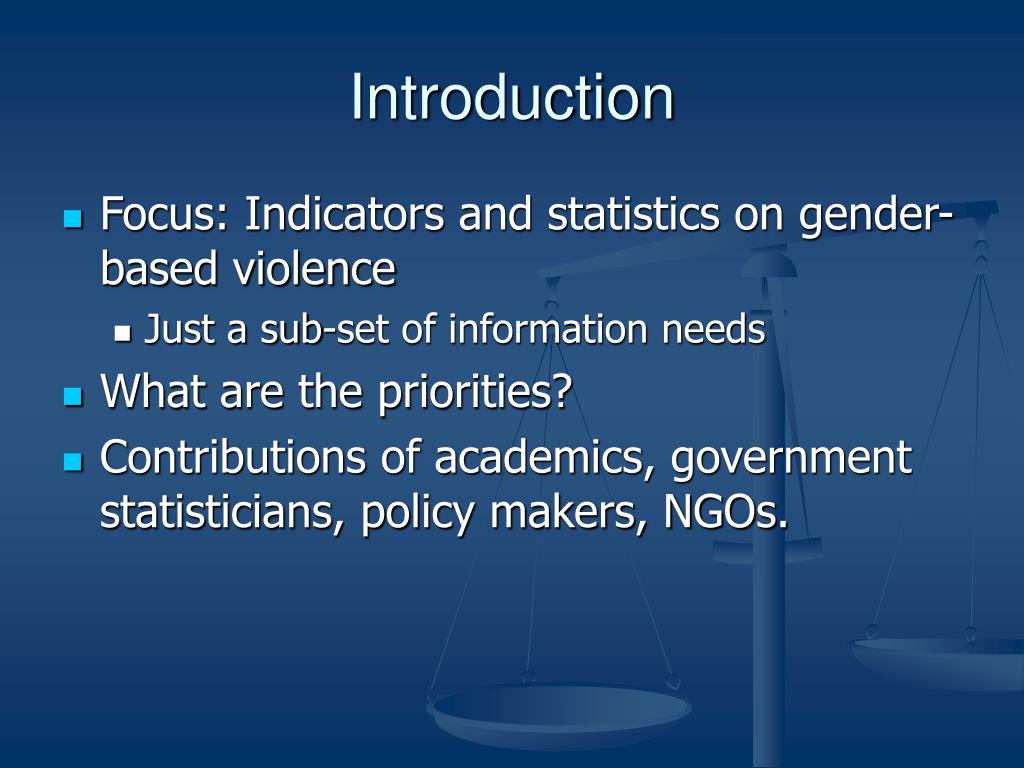 Introduction

Focus: Indicators and statistics on gender-based violence

Just a sub-set of information needs

What are the priorities?

Contributions of academics, government statisticians, policy makers, NGOs.